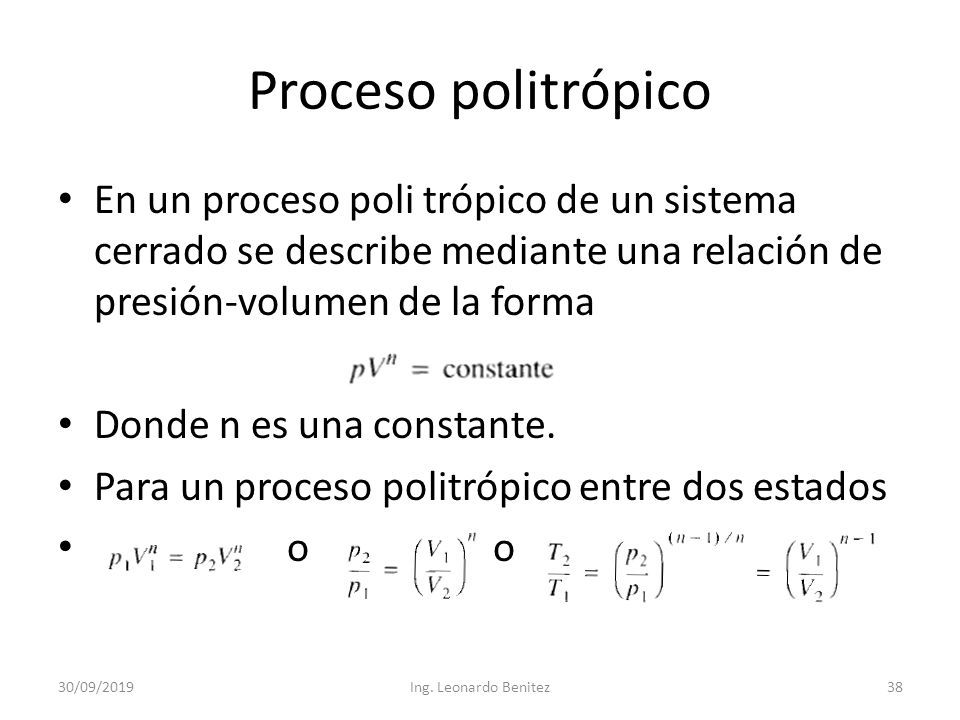 Proceso politrópico

• En un proceso poli trópico de un sistema cerrado se describe mediante una relación de presión-volumen de la forma

$pV^n = \text{constante}$

• Donde n es una constante.

• Para un proceso politrópico entre dos estados

• $p_1V_1^n = p_2V_2^n$ o $\frac{p_2}{p_1} = \left(\frac{V_1}{V_2}\right)^n$ o $\frac{T_2}{T_1} = \left(\frac{p_2}{p_1}\right)^{(n-1)/n} = \left(\frac{V_1}{V_2}\right)^{n-1}$

30/09/2019 Ing. Leonardo Benitez 38